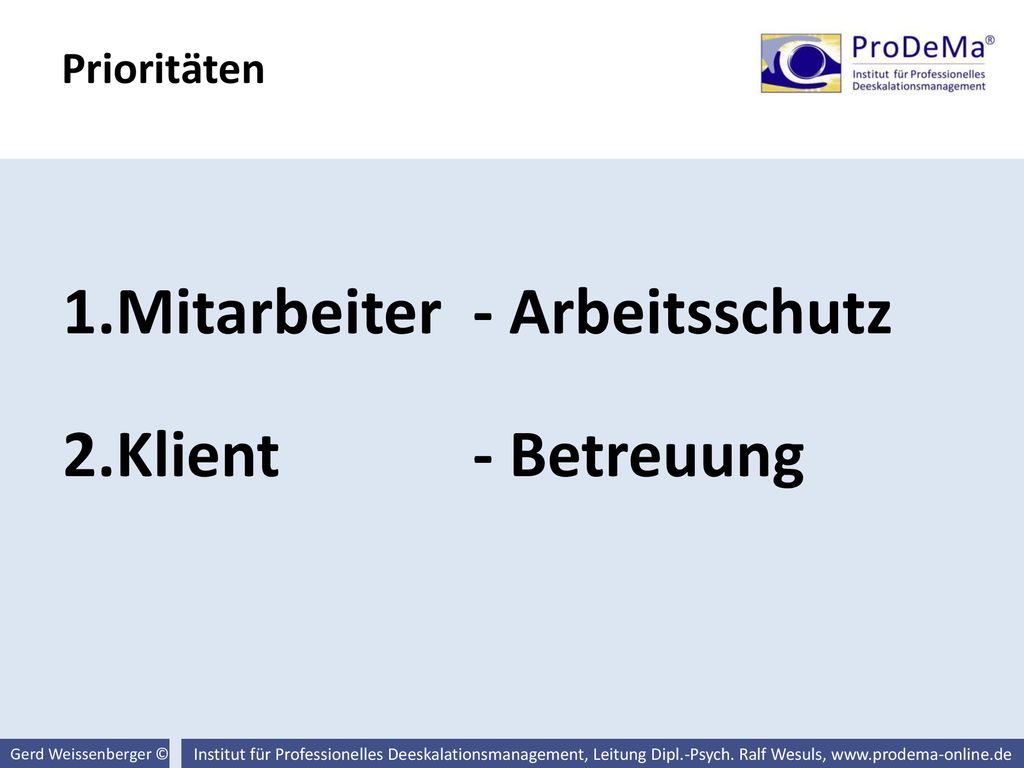 Prioritäten

ProDeMa®
Institut für Professionelles Deeskalationsmanagement

1.Mitarbeiter - Arbeitsschutz

2.Klient - Betreuung

Gerd Weissenberger ©

Institut für Professionelles Deeskalationsmanagement, Leitung Dipl.-Psych. Ralf Wesuls, www.prodema-online.de